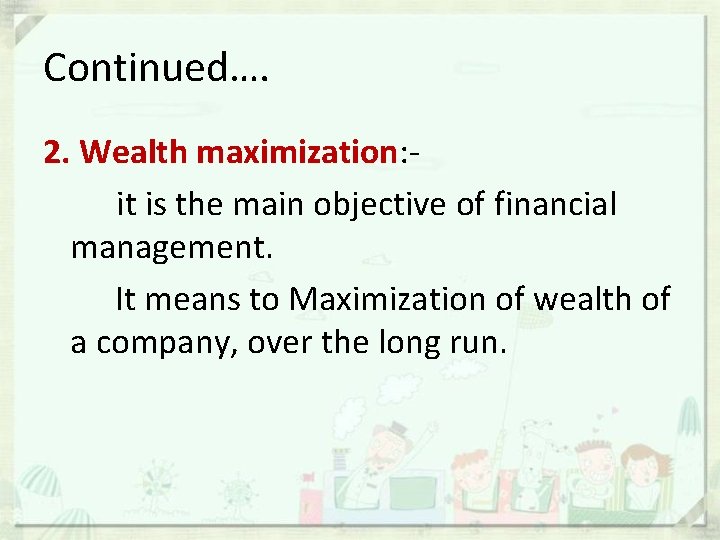 Continued….

2. Wealth maximization:-

it is the main objective of financial management.

It means to Maximization of wealth of a company, over the long run.